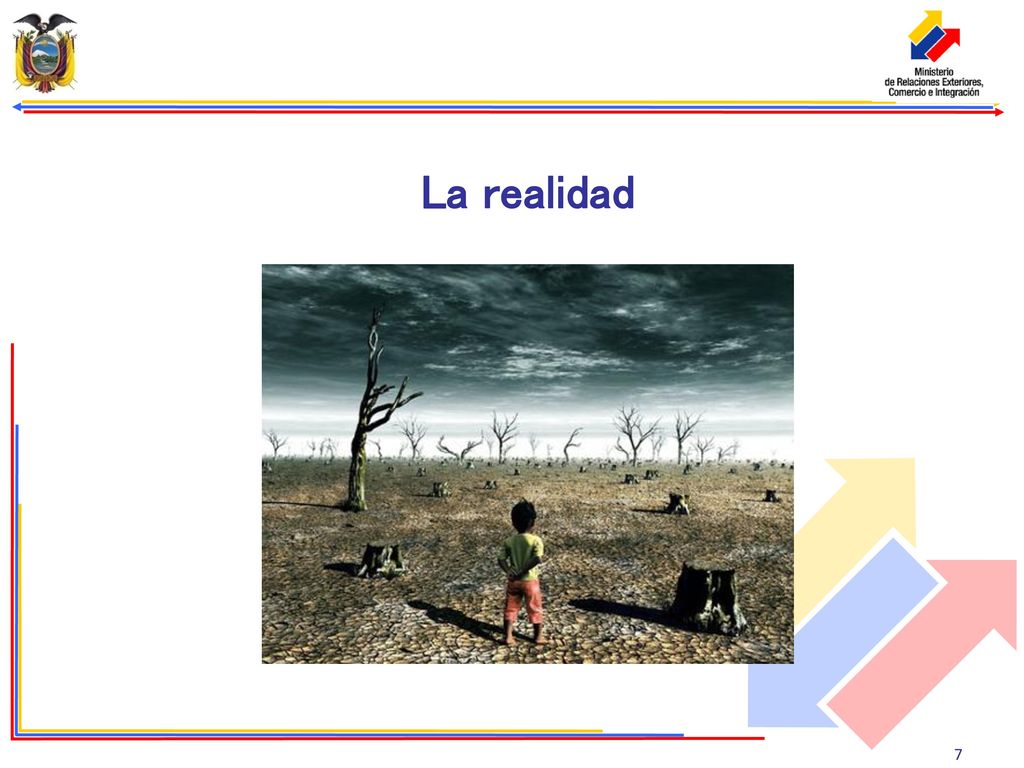 Ministerio de Relaciones Exteriores, Comercio e Integración

La realidad

7